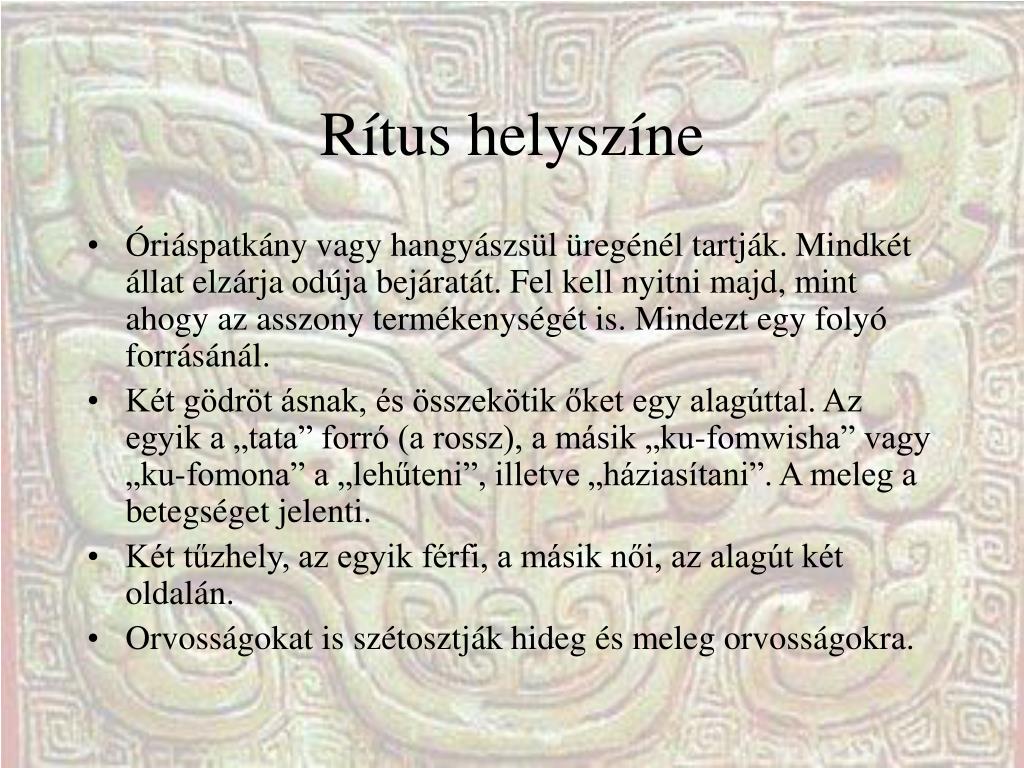 Rítus helyszíne

• Óriáspatkány vagy hangyászsül üregénél tartják. Mindkét állat elzárja odúja bejáratát. Fel kell nyitni majd, mint ahogy az asszony termékenységét is. Mindezt egy folyó forrásánál.
• Két gödröt ásnak, és összekötik őket egy alagúttal. Az egyik a „tata” forró (a rossz), a másik „ku-fomwisha” vagy „ku-fomona” a „lehűteni”, illetve „háziasítani”. A meleg a betegséget jelenti.
• Két tűzhely, az egyik férfi, a másik női, az alagút két oldalán.
• Orvosságokat is szétosztják hideg és meleg orvosságokra.